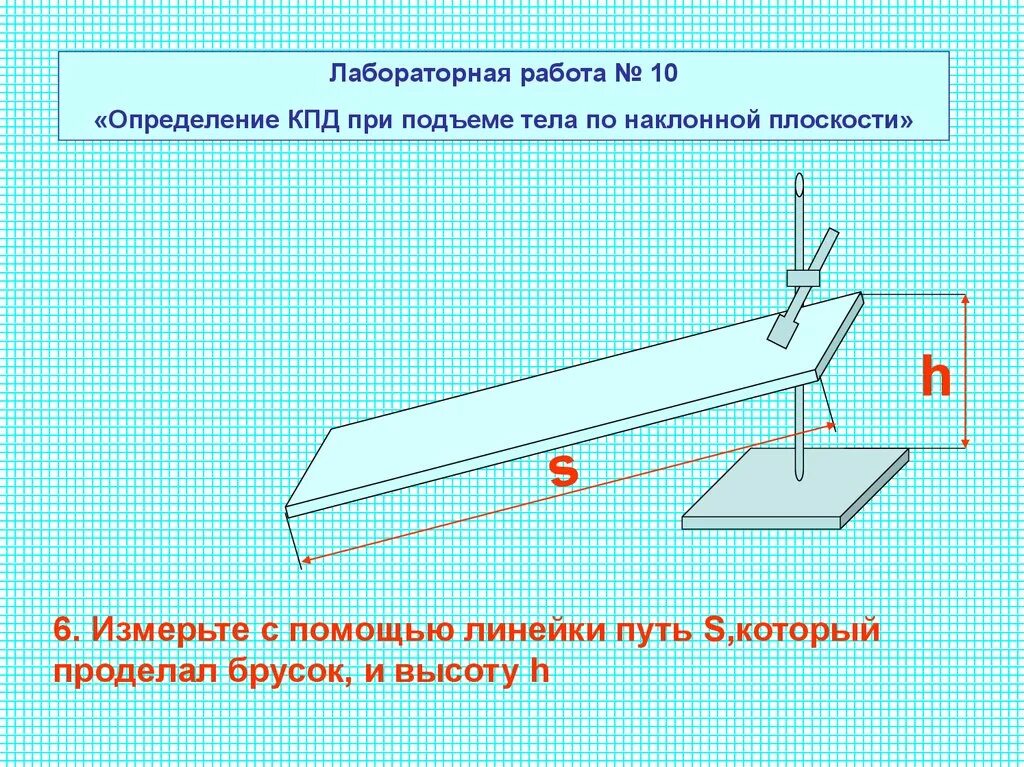 Лабораторная работа № 10

«Определение КПД при подъеме тела по наклонной плоскости»

h

s

6. Измерьте с помощью линейки путь S,который проделал брусок, и высоту h